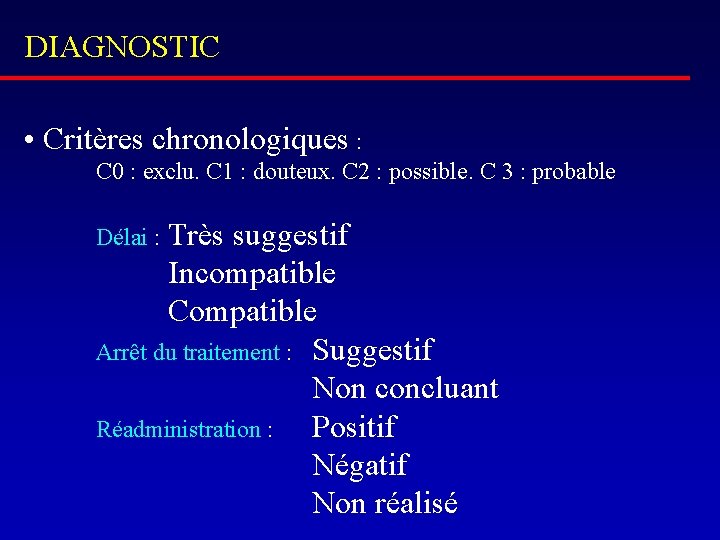 DIAGNOSTIC

• Critères chronologiques :
C0 : exclu. C1 : douteux. C2 : possible. C 3 : probable

Délai : Très suggestif
Incompatible
Compatible
Arrêt du traitement : Suggestif
Non concluant
Réadministration : Positif
Négatif
Non réalisé